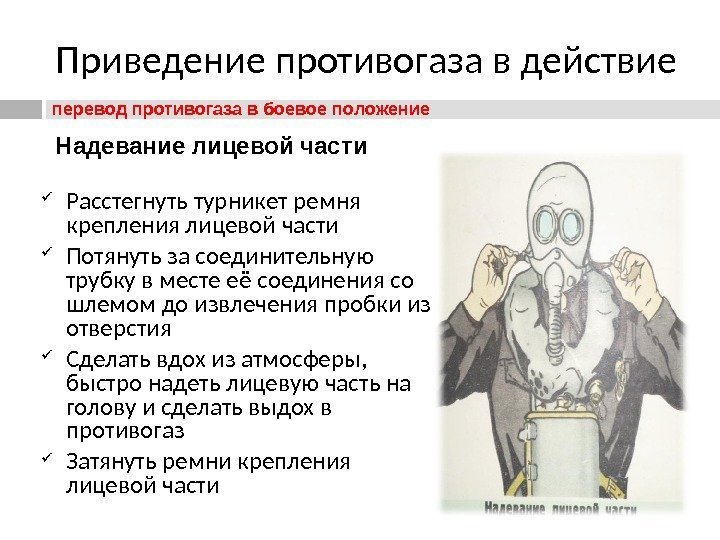 Приведение противогаза в действие

перевод противогаза в боевое положение

Надевание лицевой части

✓ Расстегнуть турникет ремня крепления лицевой части

✓ Потянуть за соединительную трубку в месте её соединения со шлемом до извлечения пробки из отверстия

✓ Сделать вдох из атмосферы, быстро надеть лицевую часть на голову и сделать выдох в противогаз

✓ Затянуть ремни крепления лицевой части

Надевание лицевой части